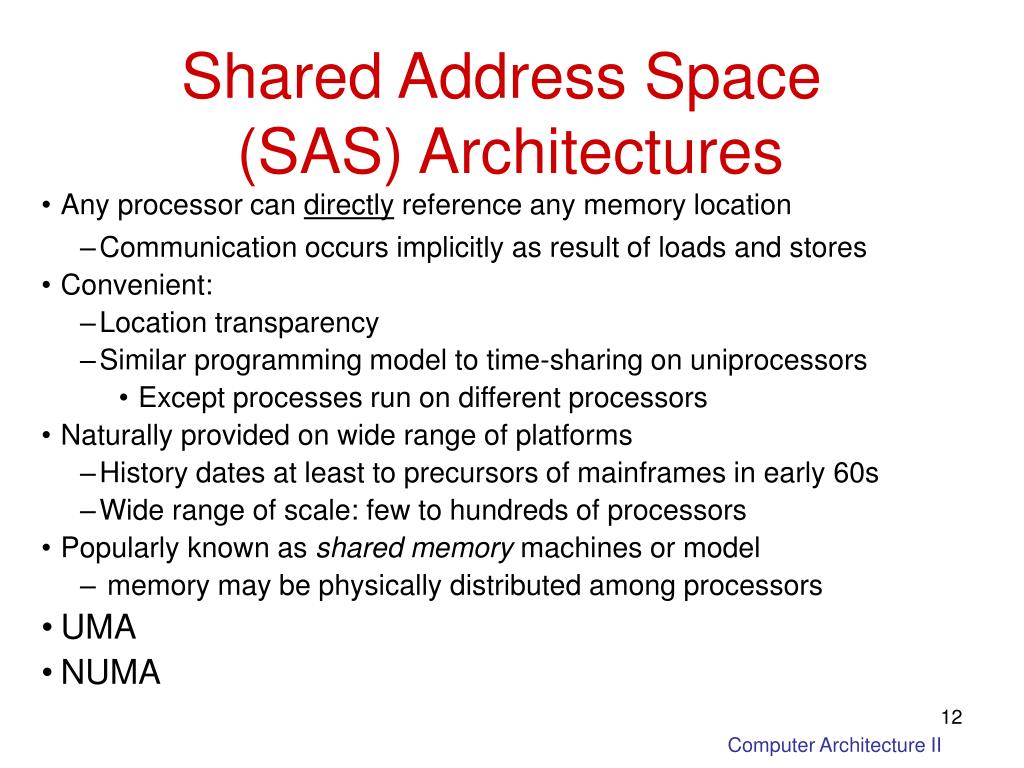 Shared Address Space (SAS) Architectures

• Any processor can directly reference any memory location
– Communication occurs implicitly as result of loads and stores
• Convenient:
– Location transparency
– Similar programming model to time-sharing on uniprocessors
• Except processes run on different processors
• Naturally provided on wide range of platforms
– History dates at least to precursors of mainframes in early 60s
– Wide range of scale: few to hundreds of processors
• Popularly known as shared memory machines or model
– memory may be physically distributed among processors
• UMA
• NUMA

12

Computer Architecture II